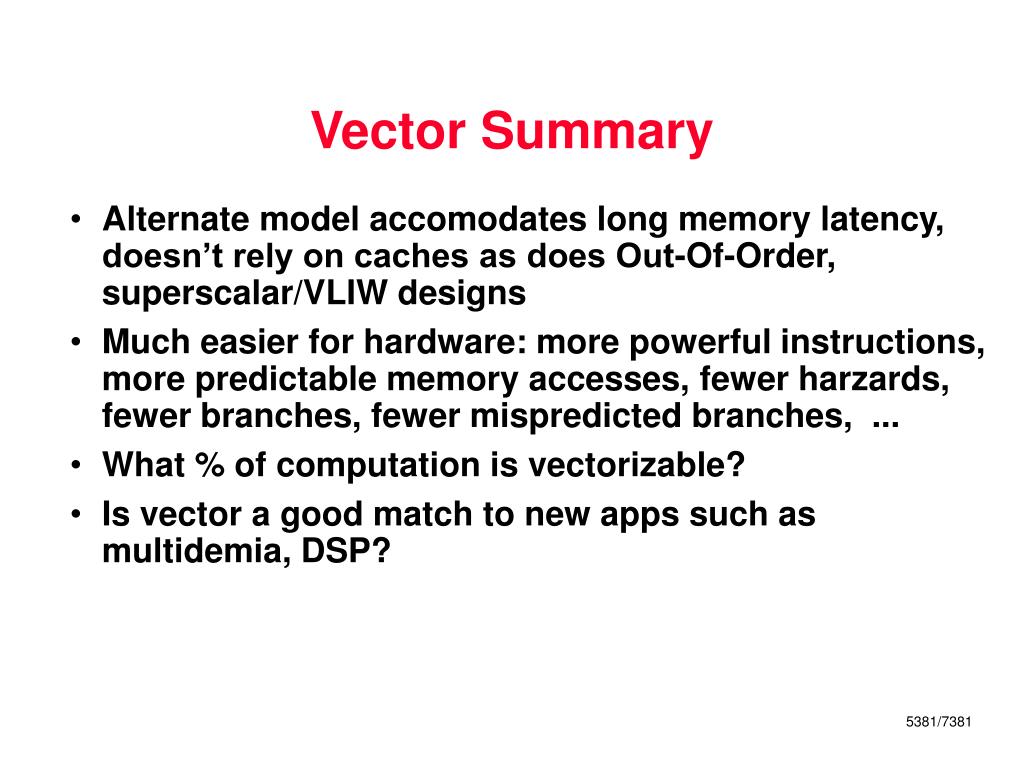 Vector Summary

• Alternate model accomodates long memory latency, doesn’t rely on caches as does Out-Of-Order, superscalar/VLIW designs
• Much easier for hardware: more powerful instructions, more predictable memory accesses, fewer harzards, fewer branches, fewer mispredicted branches, ...
• What % of computation is vectorizable?
• Is vector a good match to new apps such as multidemia, DSP?

5381/7381